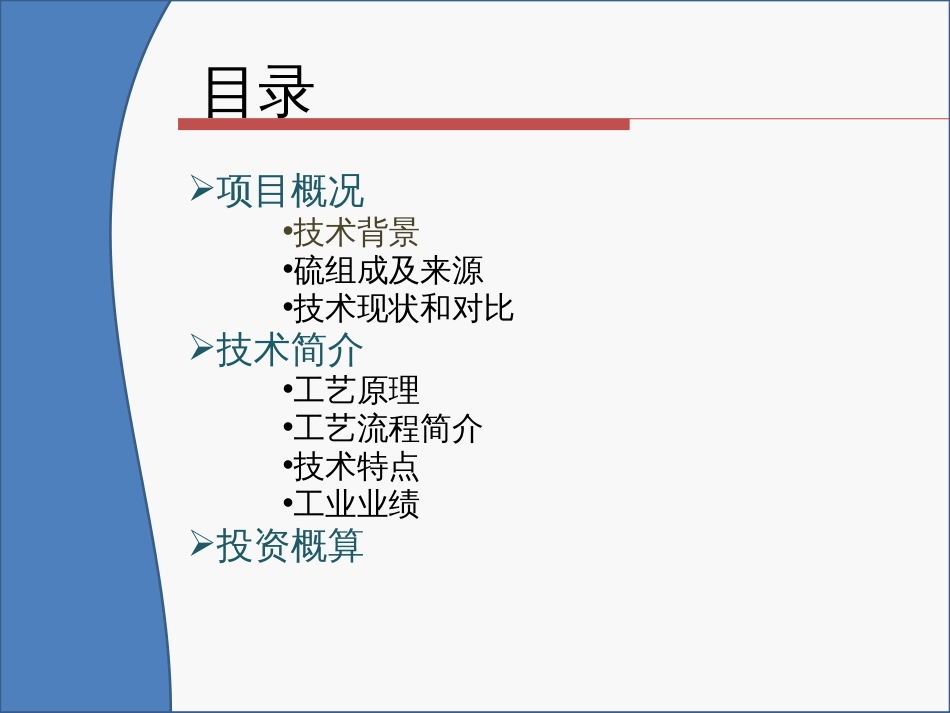 目录

➢项目概况

•技术背景
•硫组成及来源
•技术现状和对比

➢技术简介

•工艺原理
•工艺流程简介
•技术特点
•工业业绩

➢投资概算